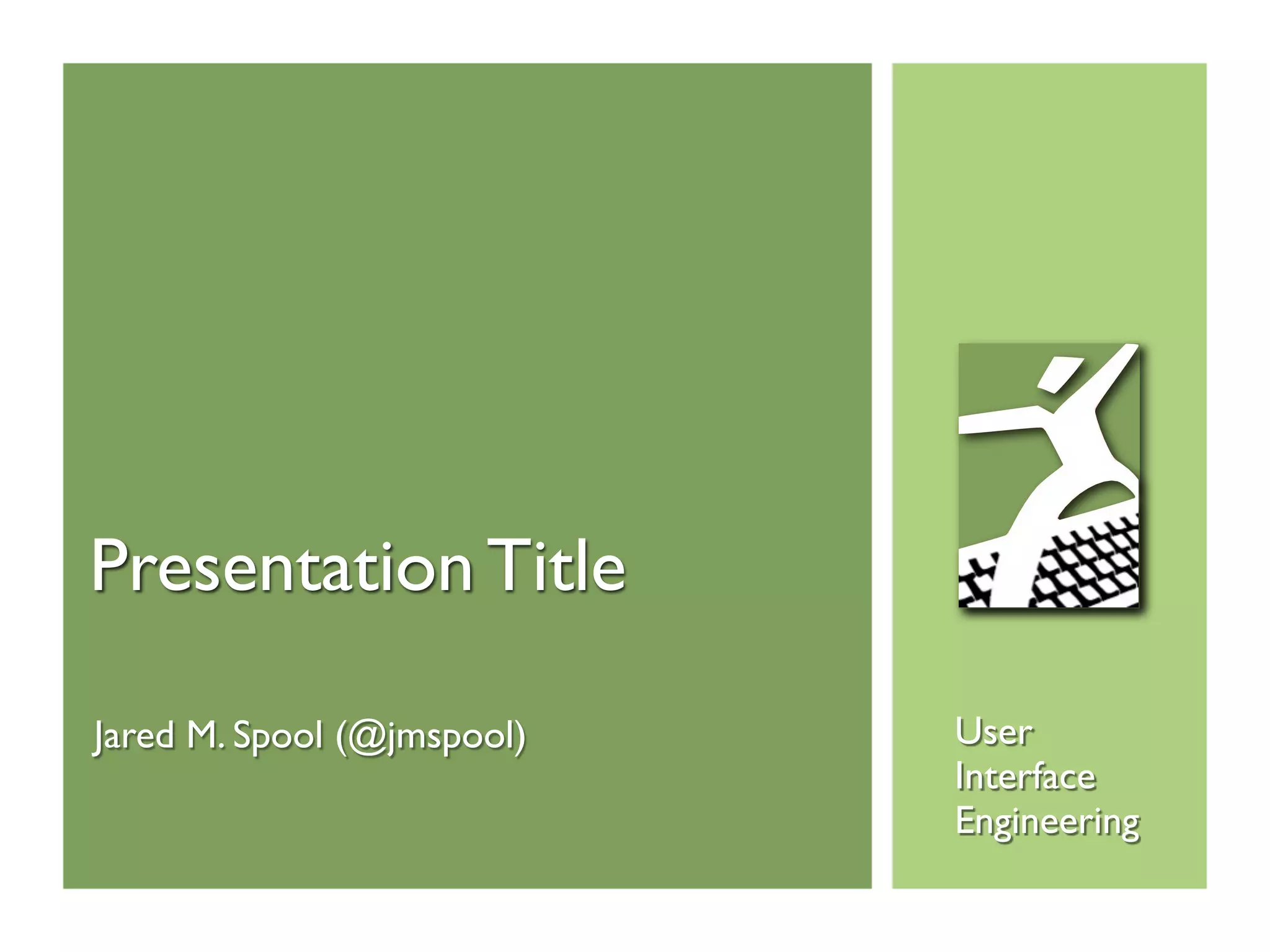 Presentation Title

Jared M. Spool (@jmspool)

User
Interface
Engineering